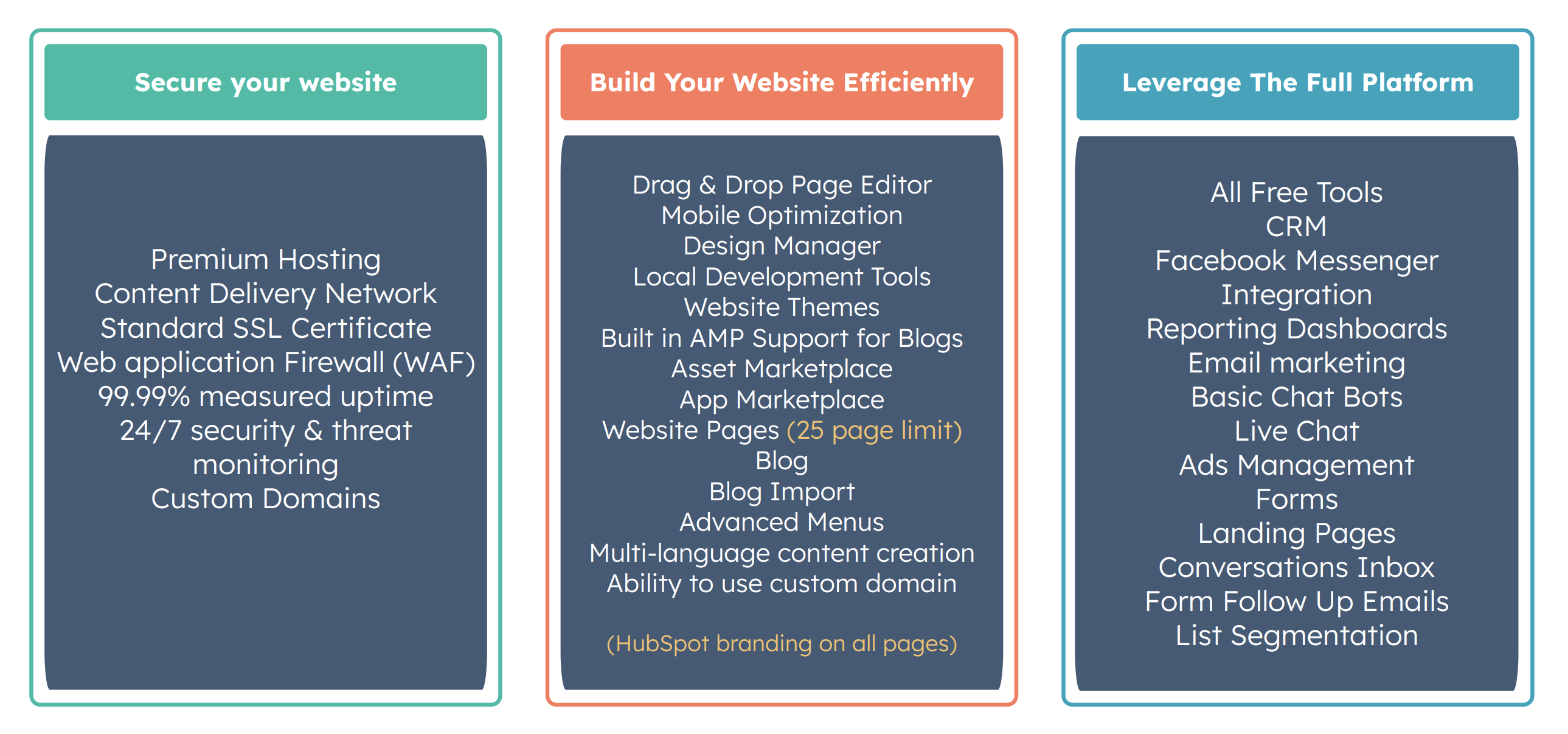 Secure your website

Premium Hosting
Content Delivery Network
Standard SSL Certificate
Web application Firewall (WAF)
99.99% measured uptime
24/7 security & threat monitoring
Custom Domains

Build Your Website Efficiently

Drag & Drop Page Editor
Mobile Optimization
Design Manager
Local Development Tools
Website Themes
Built in AMP Support for Blogs
Asset Marketplace
App Marketplace
Website Pages (25 page limit)
Blog
Blog Import
Advanced Menus
Multi-language content creation
Ability to use custom domain

(HubSpot branding on all pages)

Leverage The Full Platform

All Free Tools
CRM
Facebook Messenger Integration
Reporting Dashboards
Email marketing
Basic Chat Bots
Live Chat
Ads Management
Forms
Landing Pages
Conversations Inbox
Form Follow Up Emails
List Segmentation